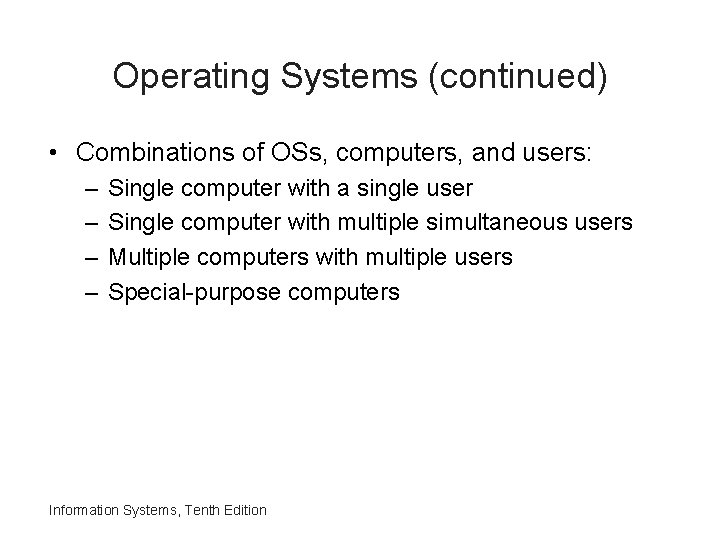 Operating Systems (continued)

• Combinations of OSs, computers, and users:
 – Single computer with a single user
 – Single computer with multiple simultaneous users
 – Multiple computers with multiple users
 – Special-purpose computers

Information Systems, Tenth Edition